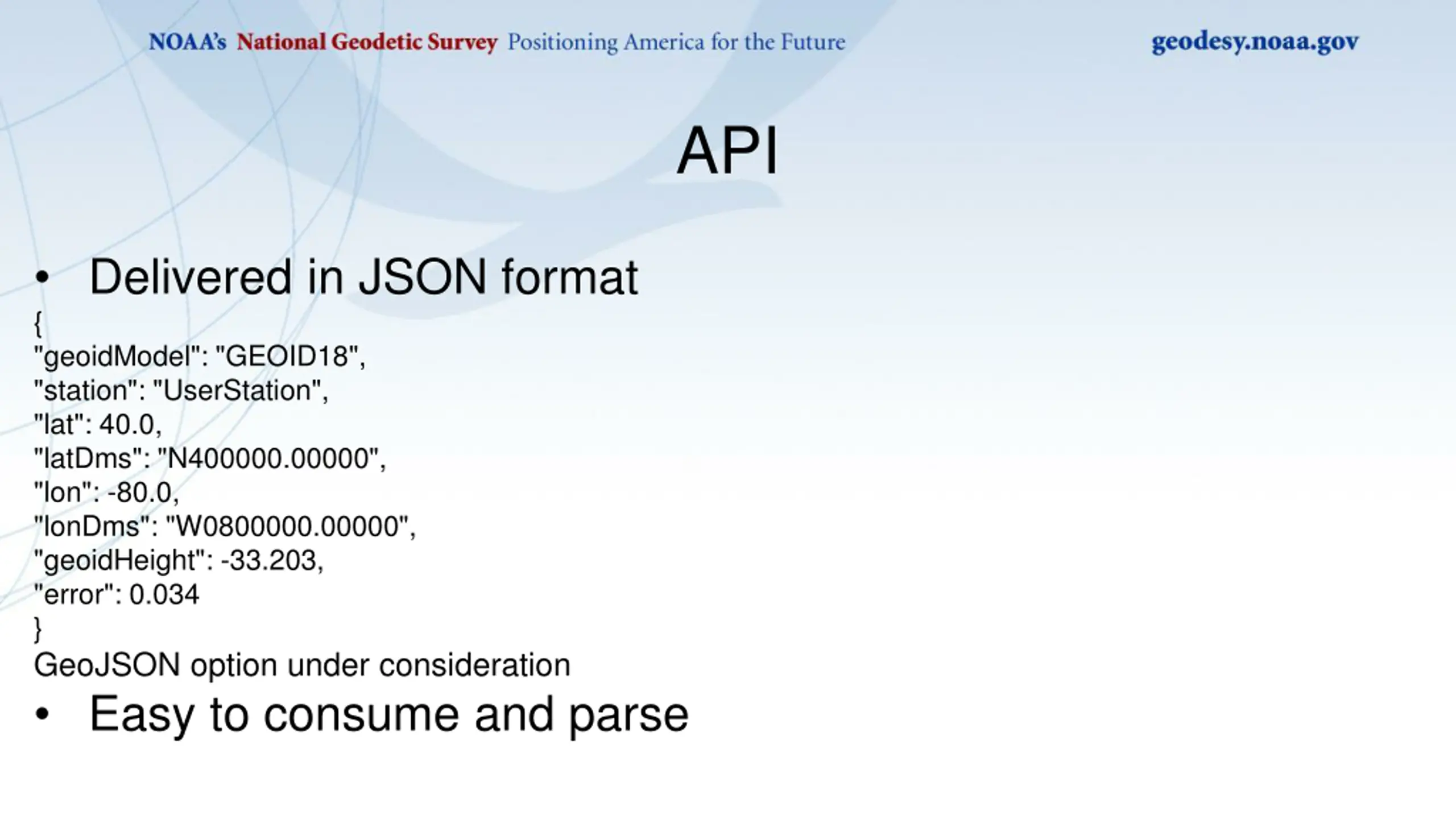 NOAA's National Geodetic Survey Positioning America for the Future

geodesy.noaa.gov

API

• Delivered in JSON format

{
"geoidModel": "GEOID18",
"station": "UserStation",
"lat": 40.0,
"latDms": "N400000.00000",
"lon": -80.0,
"lonDms": "W0800000.00000",
"geoidHeight": -33.203,
"error": 0.034
}
GeoJSON option under consideration

• Easy to consume and parse